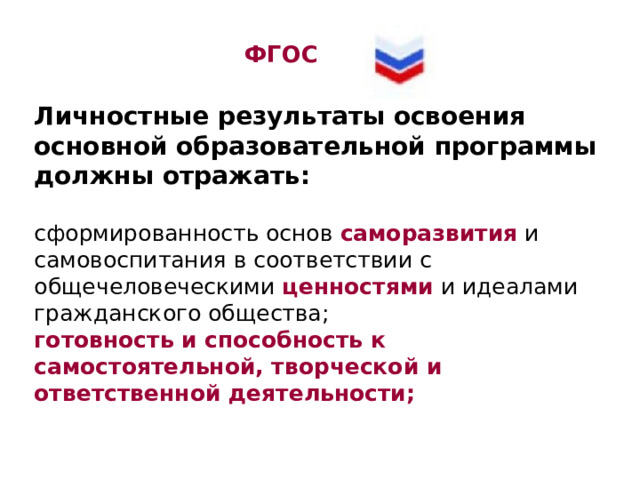 ФГОС

Личностные результаты освоения основной образовательной программы должны отражать:

сформированность основ саморазвития и самовоспитания в соответствии с общечеловеческими ценностями и идеалами гражданского общества;
готовность и способность к самостоятельной, творческой и ответственной деятельности;